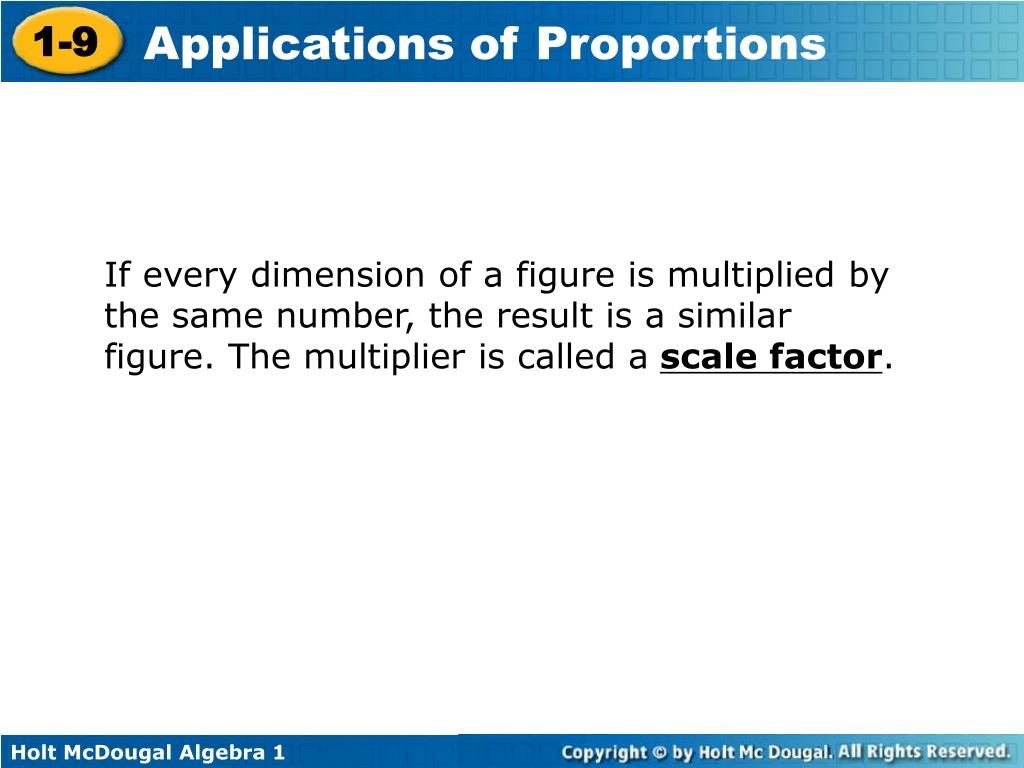 1-9 Applications of Proportions

If every dimension of a figure is multiplied by the same number, the result is a similar figure. The multiplier is called a scale factor.

Holt McDougal Algebra 1

Copyright © by Holt Mc Dougal. All Rights Reserved.